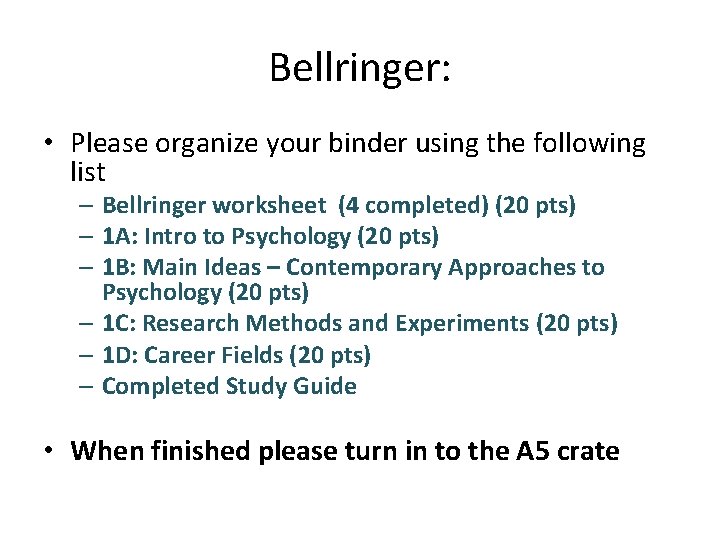 Bellringer:

• Please organize your binder using the following list
– Bellringer worksheet (4 completed) (20 pts)
– 1A: Intro to Psychology (20 pts)
– 1B: Main Ideas – Contemporary Approaches to Psychology (20 pts)
– 1C: Research Methods and Experiments (20 pts)
– 1D: Career Fields (20 pts)
– Completed Study Guide

• When finished please turn in to the A5 crate